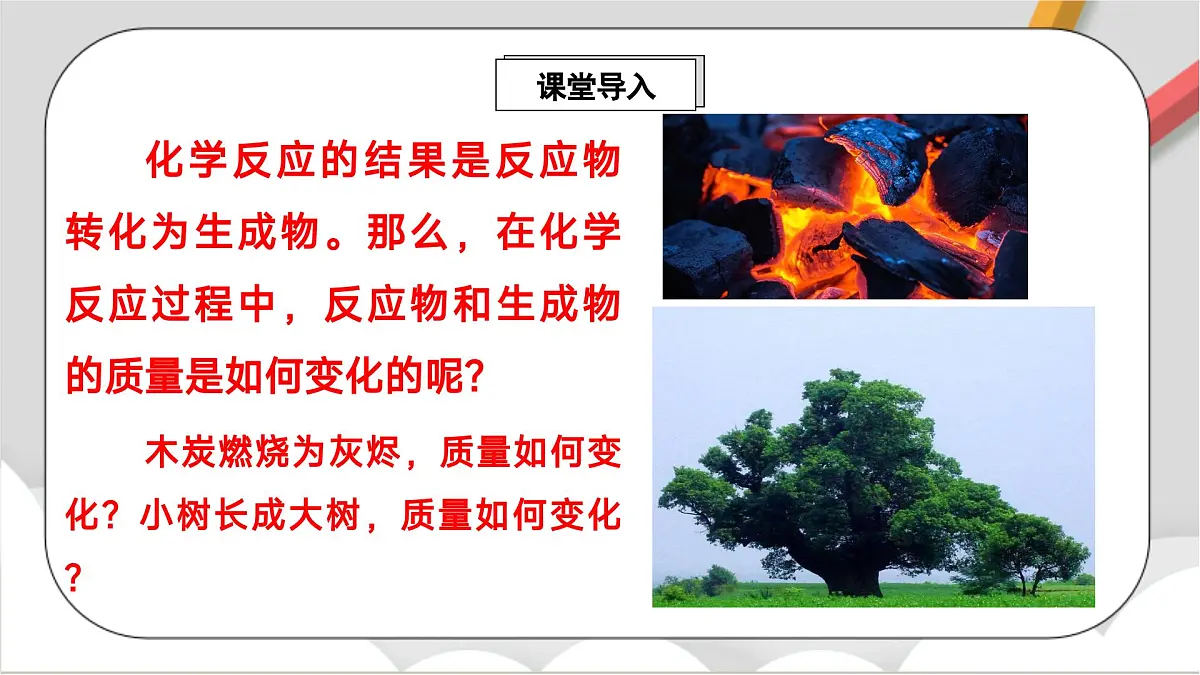 课堂导入

化学反应的结果是反应物转化为生成物。那么，在化学反应过程中，反应物和生成物的质量是如何变化的呢?

木炭燃烧为灰烬，质量如何变化？小树长成大树，质量如何变化？